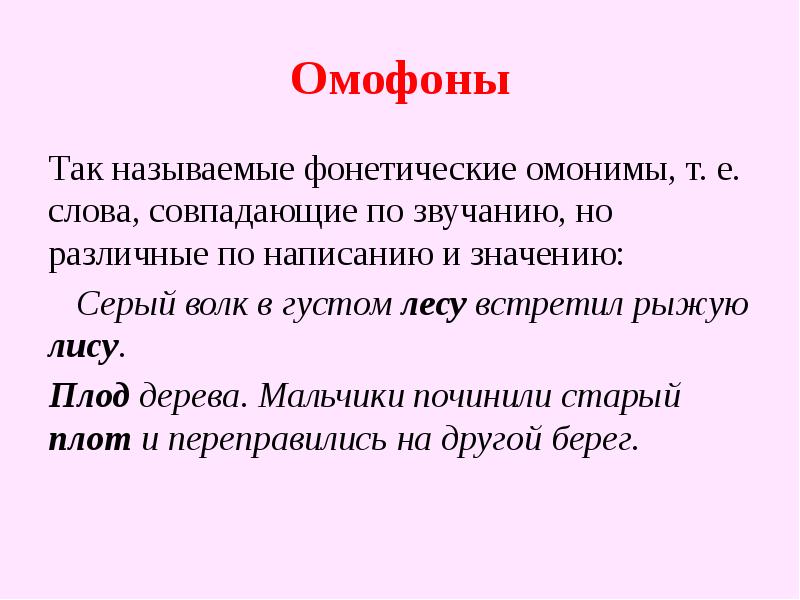 Омофоны

Так называемые фонетические омонимы, т. е. слова, совпадающие по звучанию, но различные по написанию и значению:

Серый волк в густом лесу встретил рыжую лису.

Плод дерева. Мальчики починили старый плот и переправились на другой берег.